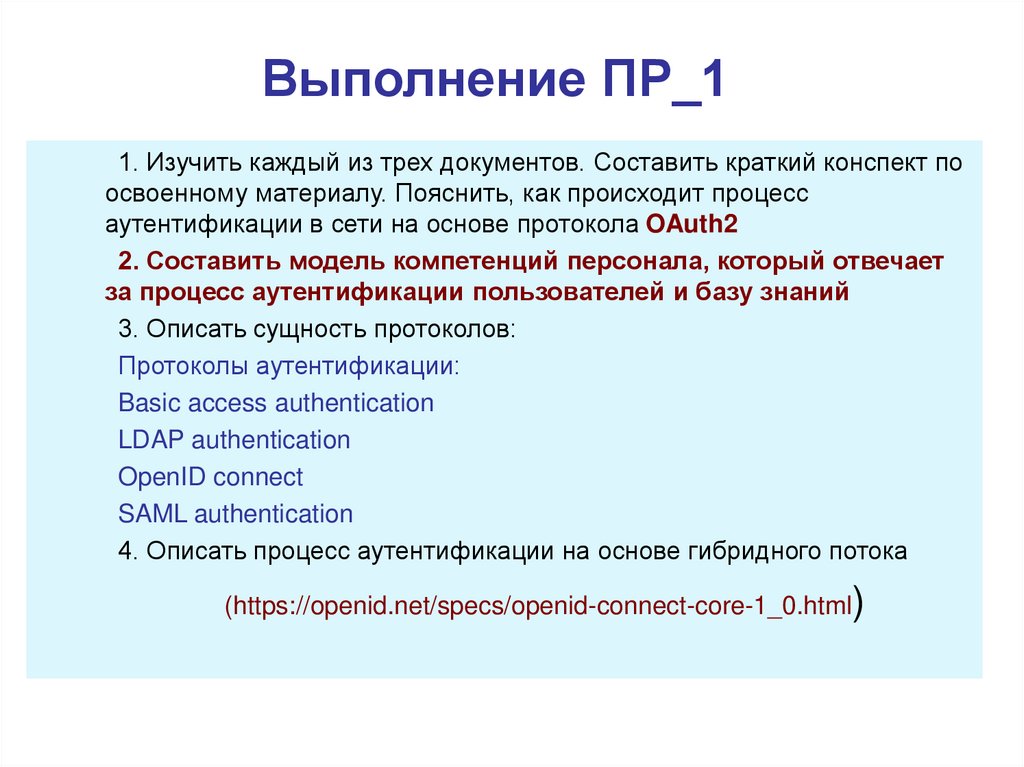 Выполнение ПР_1

1. Изучить каждый из трех документов. Составить краткий конспект по освоенному материалу. Пояснить, как происходит процесс аутентификации в сети на основе протокола OAuth2

2. Составить модель компетенций персонала, который отвечает за процесс аутентификации пользователей и базу знаний

3. Описать сущность протоколов:

Протоколы аутентификации:

Basic access authentication

LDAP authentication

OpenID connect

SAML authentication

4. Описать процесс аутентификации на основе гибридного потока

(https://openid.net/specs/openid-connect-core-1_0.html)